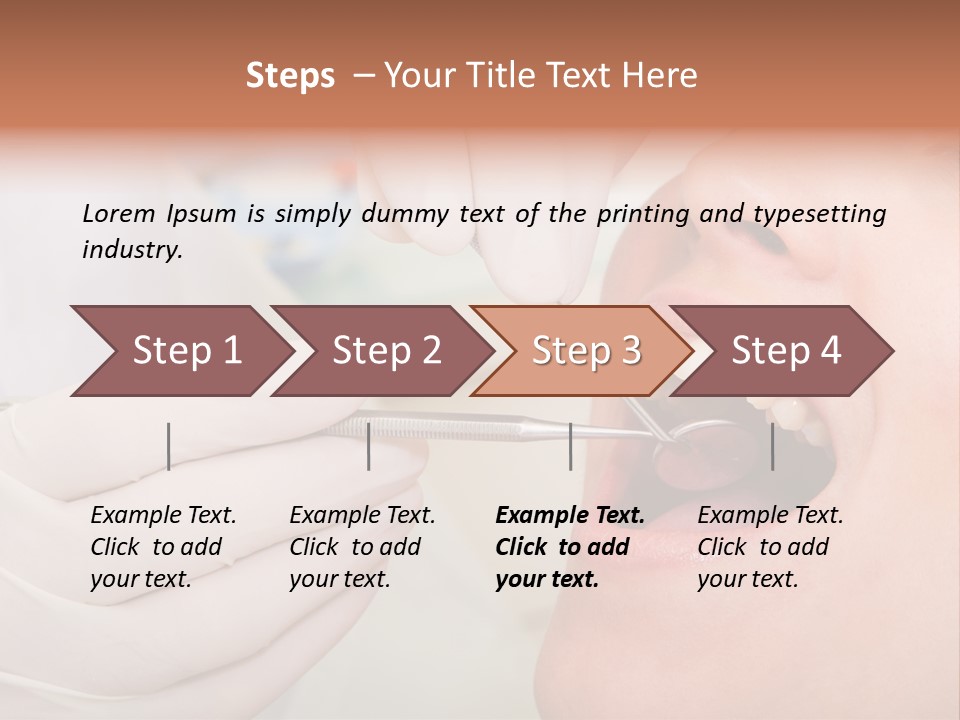 Steps – Your Title Text Here

Lorem Ipsum is simply dummy text of the printing and typesetting industry.

Step 1

Step 2

Step 3

Step 4

Example Text. Click to add your text.

Example Text. Click to add your text.

Example Text. Click to add your text.

Example Text. Click to add your text.